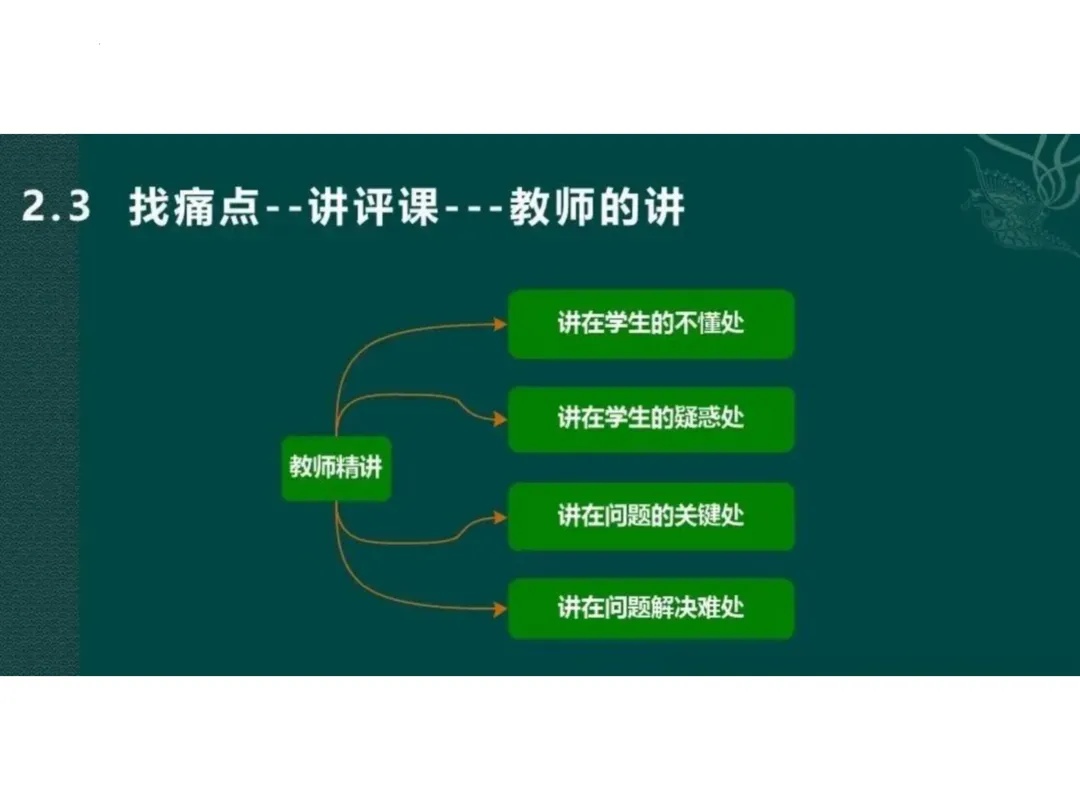 2.3 找痛点--讲评课---教师的讲

教师精讲

讲在学生的不懂处

讲在学生的疑惑处

讲在问题的关键处

讲在问题解决难处